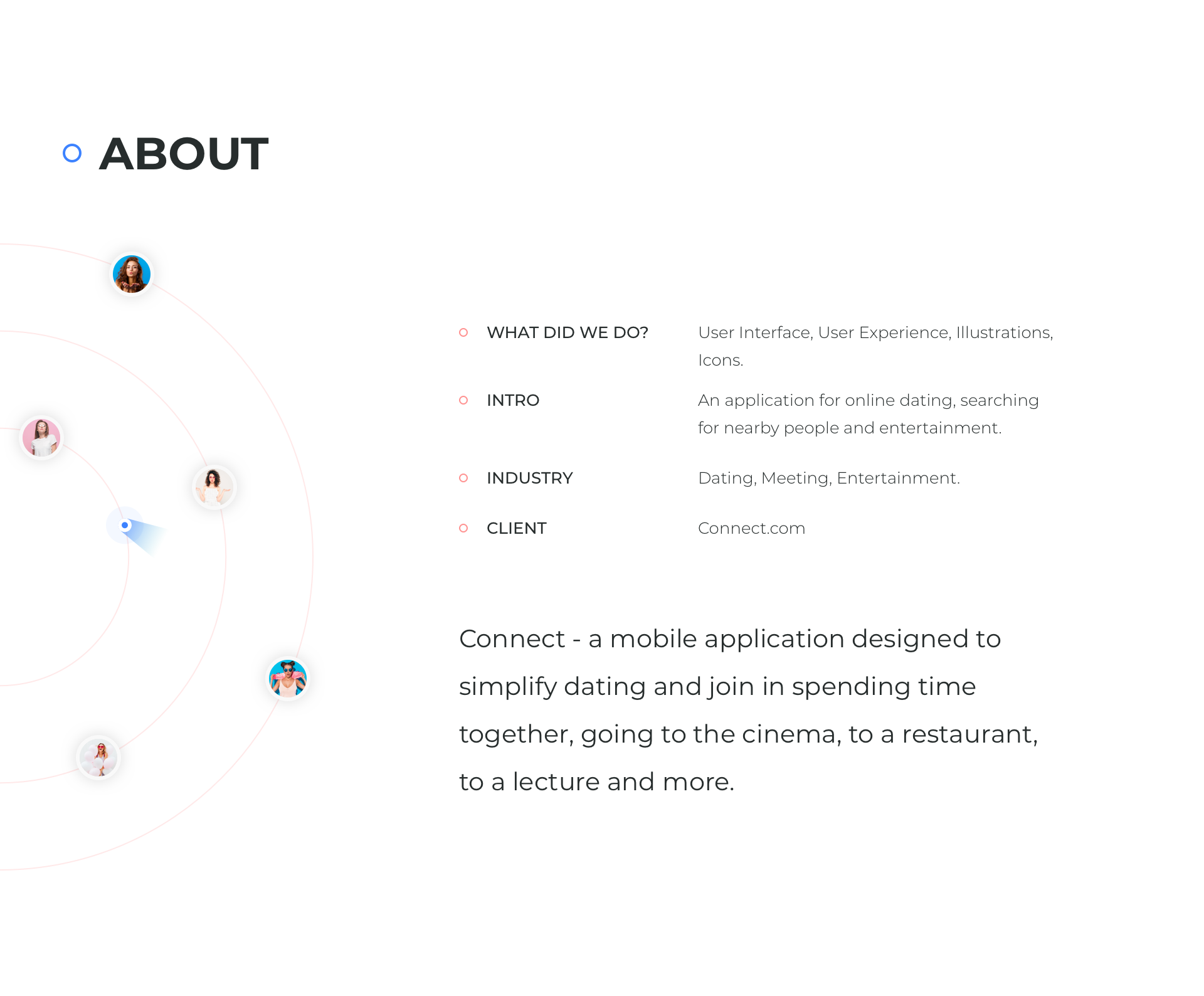 ABOUT

WHAT DID WE DO? User Interface, User Experience, Illustrations, Icons.

INTRO An application for online dating, searching for nearby people and entertainment.

INDUSTRY Dating, Meeting, Entertainment.

CLIENT Connect.com

Connect - a mobile application designed to simplify dating and join in spending time together, going to the cinema, to a restaurant, to a lecture and more.